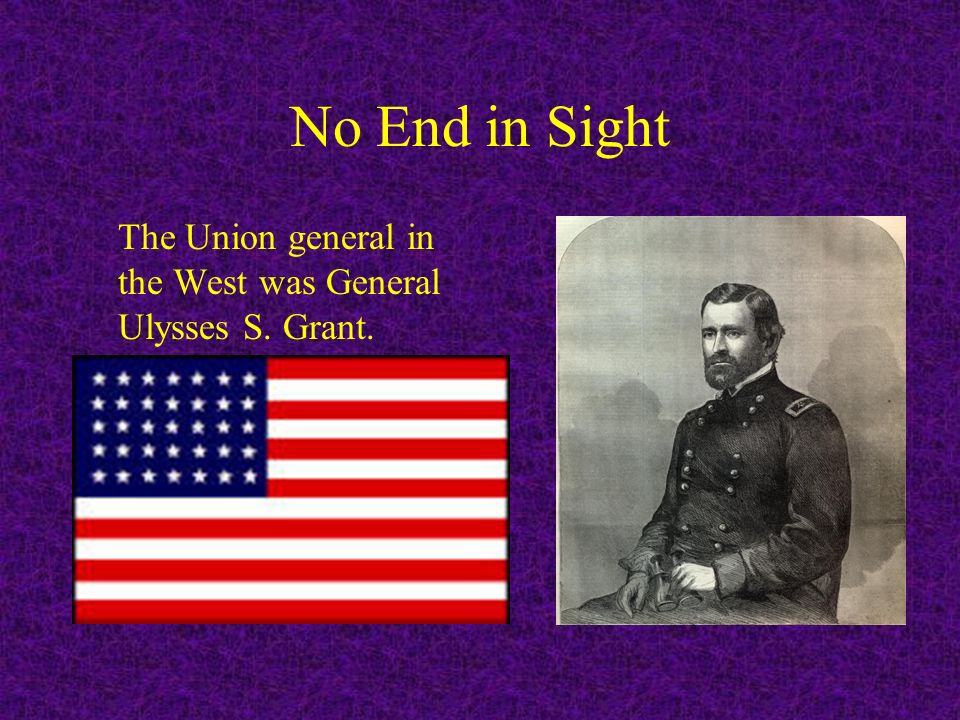 No End in Sight

The Union general in the West was General Ulysses S. Grant.